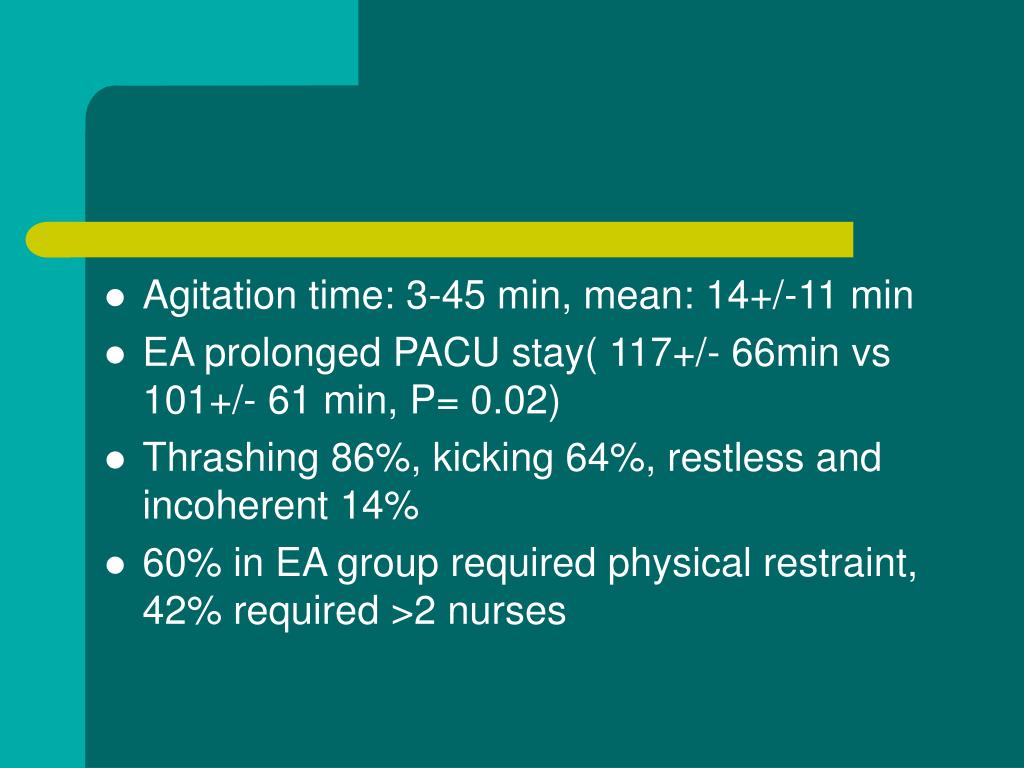 - Agitation time: 3-45 min, mean: 14+/-11 min
- EA prolonged PACU stay( 117+/- 66min vs 101+/- 61 min, P= 0.02)
- Thrashing 86%, kicking 64%, restless and incoherent 14%
- 60% in EA group required physical restraint, 42% required >2 nurses